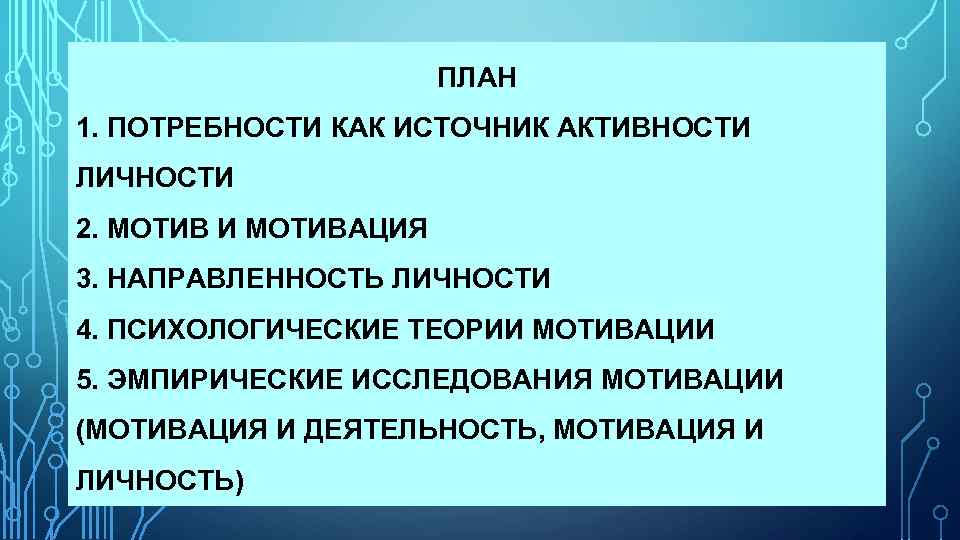 ПЛАН

1. ПОТРЕБНОСТИ КАК ИСТОЧНИК АКТИВНОСТИ ЛИЧНОСТИ

2. МОТИВ И МОТИВАЦИЯ

3. НАПРАВЛЕННОСТЬ ЛИЧНОСТИ

4. ПСИХОЛОГИЧЕСКИЕ ТЕОРИИ МОТИВАЦИИ

5. ЭМПИРИЧЕСКИЕ ИССЛЕДОВАНИЯ МОТИВАЦИИ (МОТИВАЦИЯ И ДЕЯТЕЛЬНОСТЬ, МОТИВАЦИЯ И ЛИЧНОСТЬ)